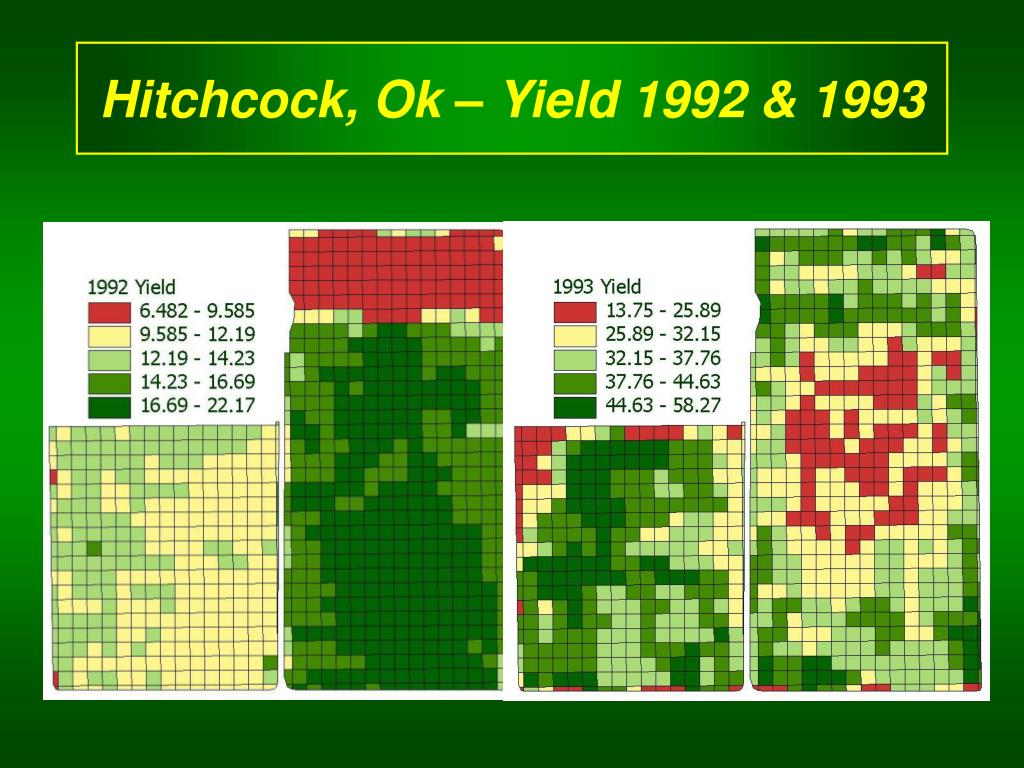 Hitchcock, Ok – Yield 1992 & 1993

1992 Yield
6.482 - 9.585
9.585 - 12.19
12.19 - 14.23
14.23 - 16.69
16.69 - 22.17

1993 Yield
13.75 - 25.89
25.89 - 32.15
32.15 - 37.76
37.76 - 44.63
44.63 - 58.27